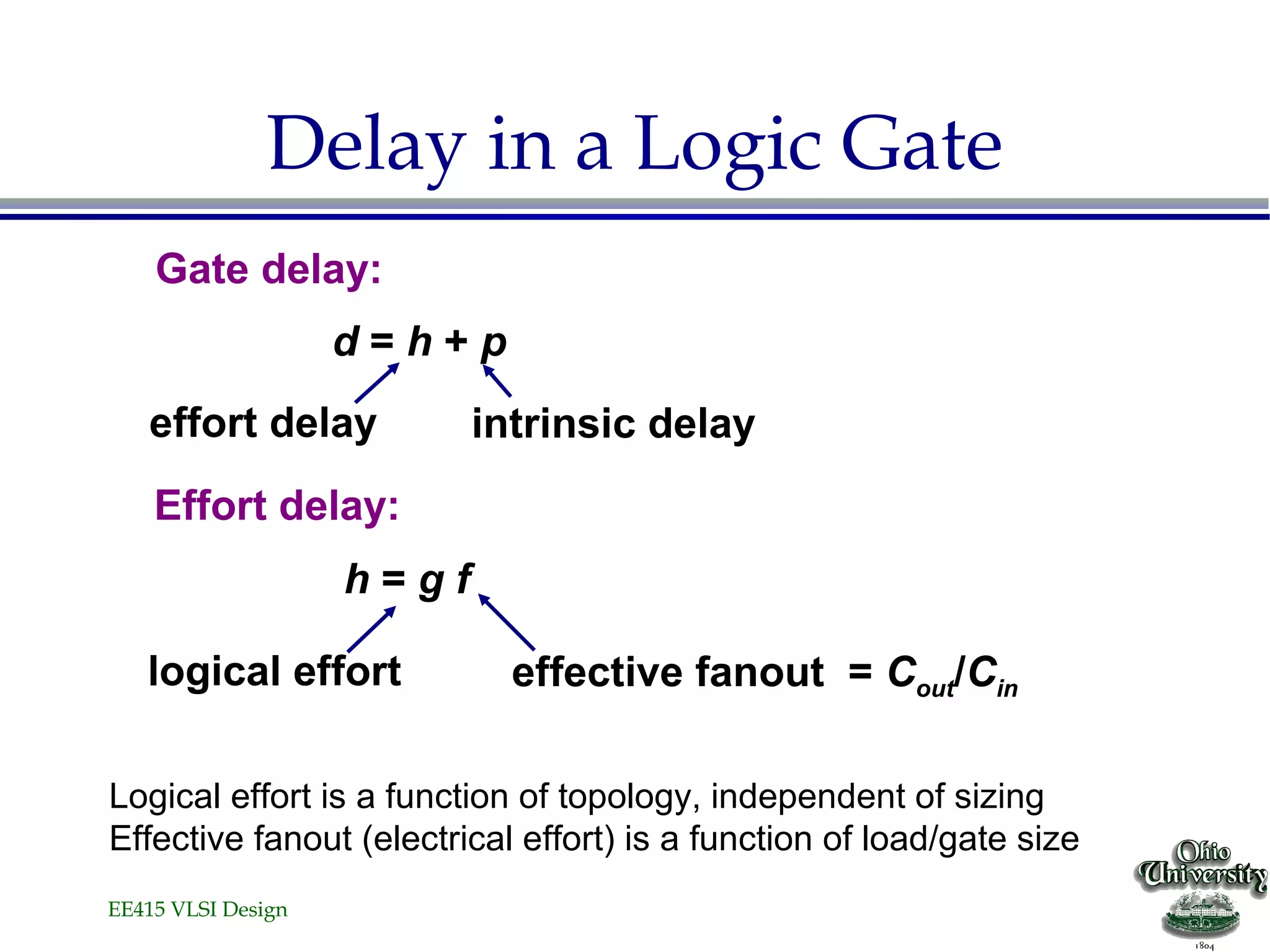 Delay in a Logic Gate

Gate delay:

$d = h + p$

effort delay

intrinsic delay

Effort delay:

$h = g f$

logical effort

effective fanout $= C_{out}/C_{in}$

Logical effort is a function of topology, independent of sizing
Effective fanout (electrical effort) is a function of load/gate size

EE415 VLSI Design

Ohio University
1804